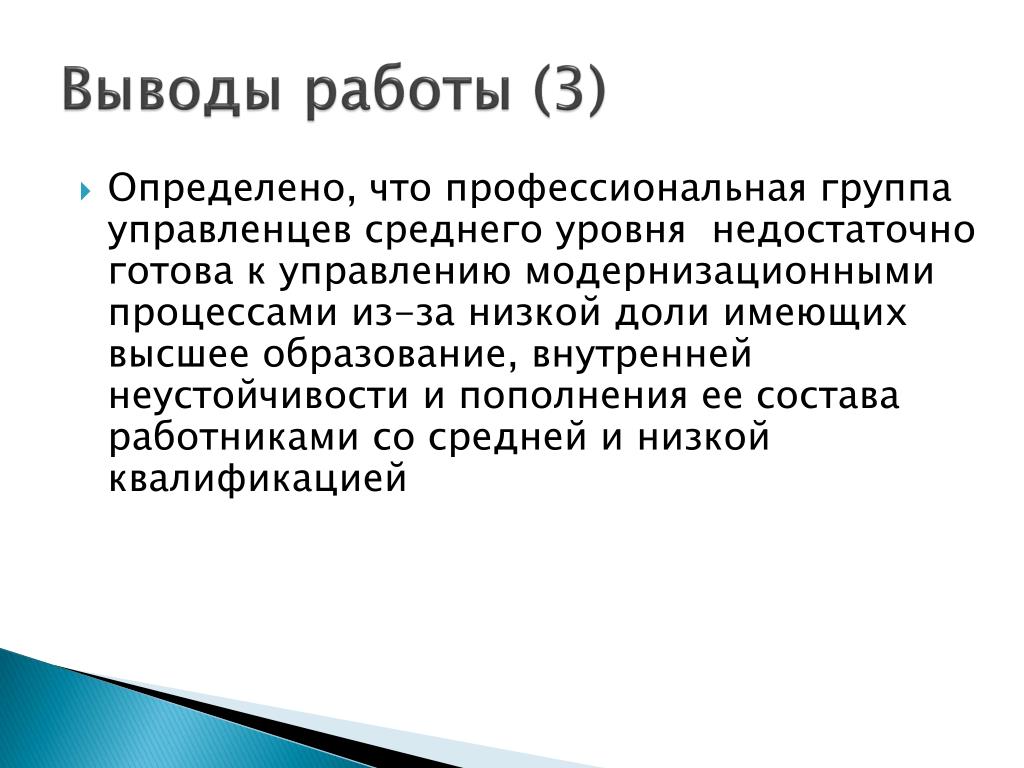 Выводы работы (3)

Определено, что профессиональная группа управленцев среднего уровня недостаточно готова к управлению модернизационными процессами из-за низкой доли имеющих высшее образование, внутренней неустойчивости и пополнения ее состава работниками со средней и низкой квалификацией